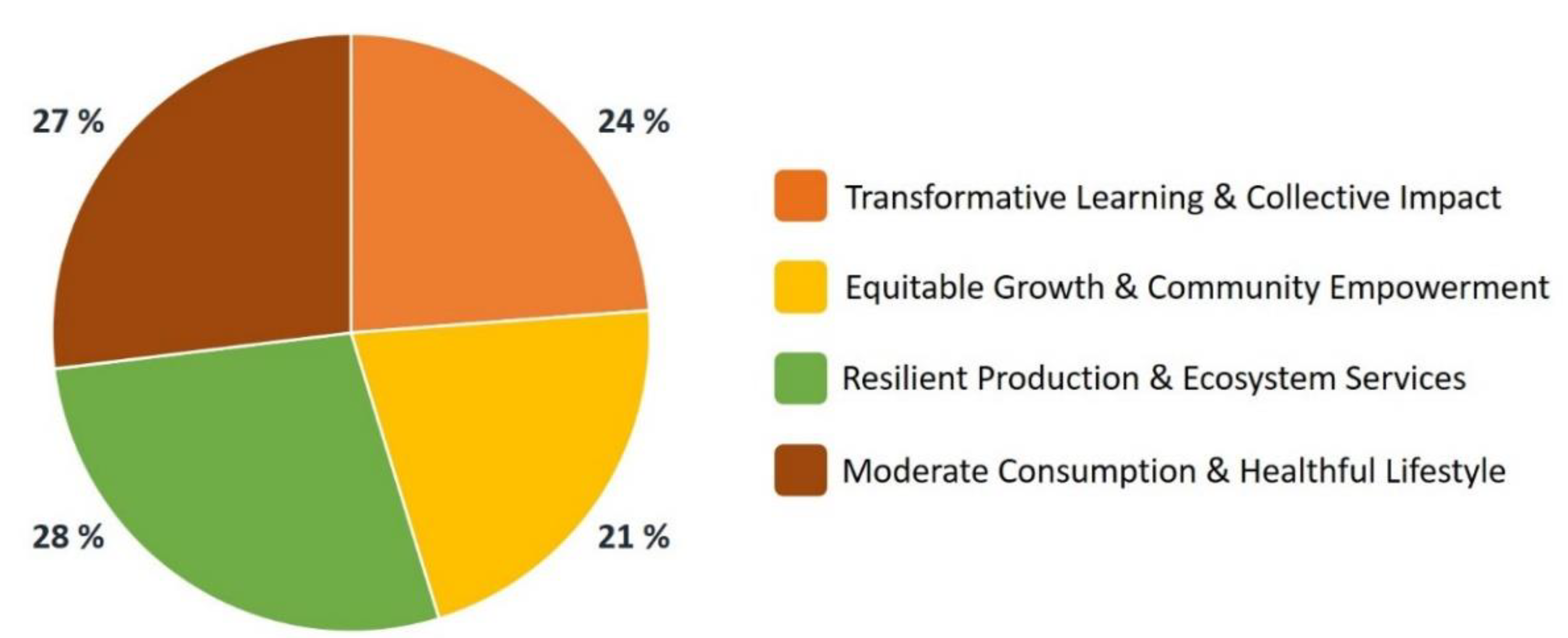 27 %

24 %

28 %

21 %

Transformative Learning & Collective Impact

Equitable Growth & Community Empowerment

Resilient Production & Ecosystem Services

Moderate Consumption & Healthful Lifestyle